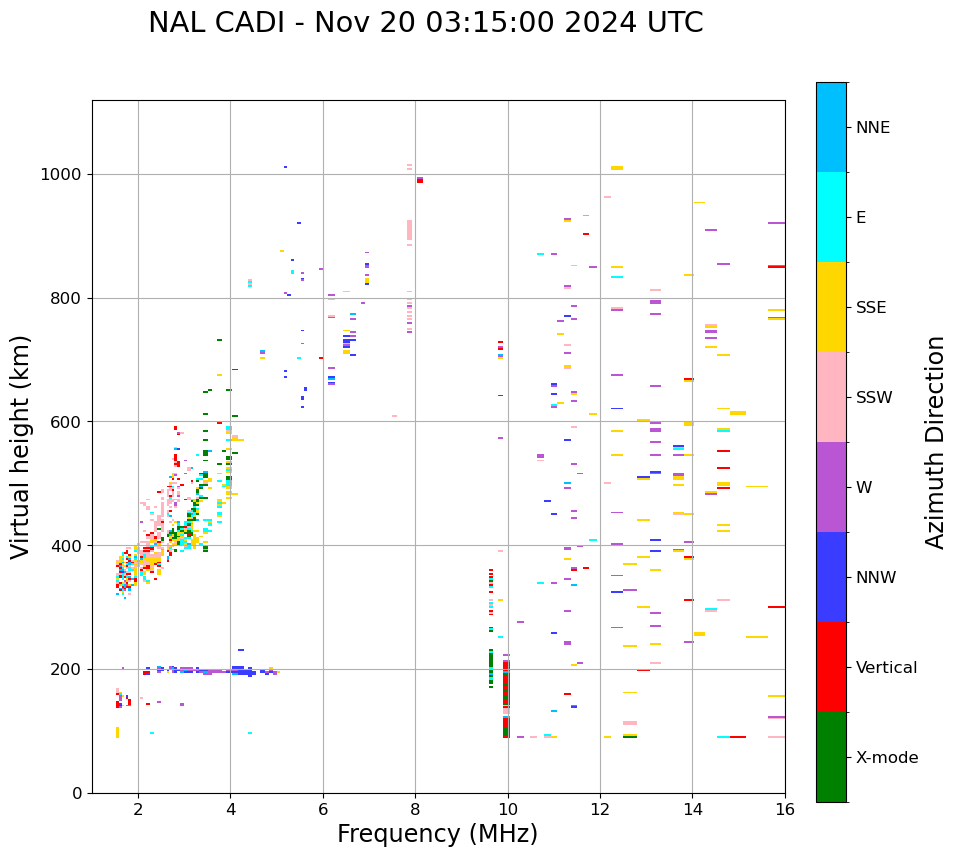 NAL CADI - Nov 20 03:15:00 2024 UTC

Virtual height (km)

1000
800
600
400
200
0

2
4
6
8
10
12
14
16

Frequency (MHz)

NNE
E
SSE
SSW
W
NNW
Vertical
X-mode

Azimuth Direction